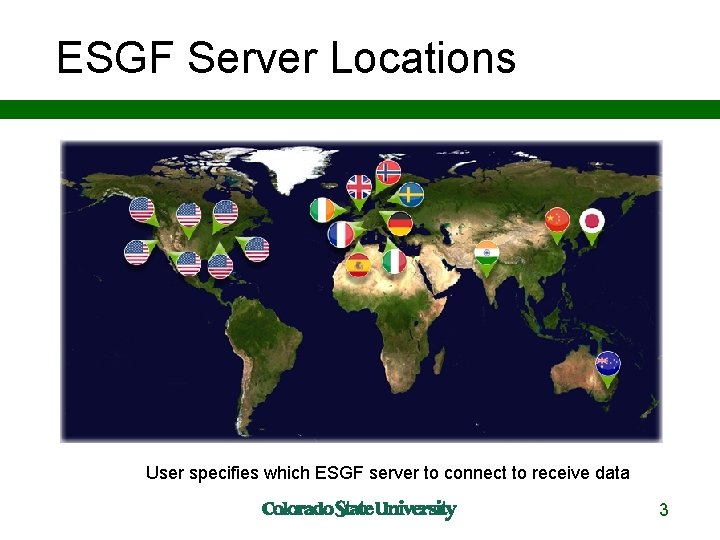 ESGF Server Locations

User specifies which ESGF server to connect to receive data

Colorado State University

3